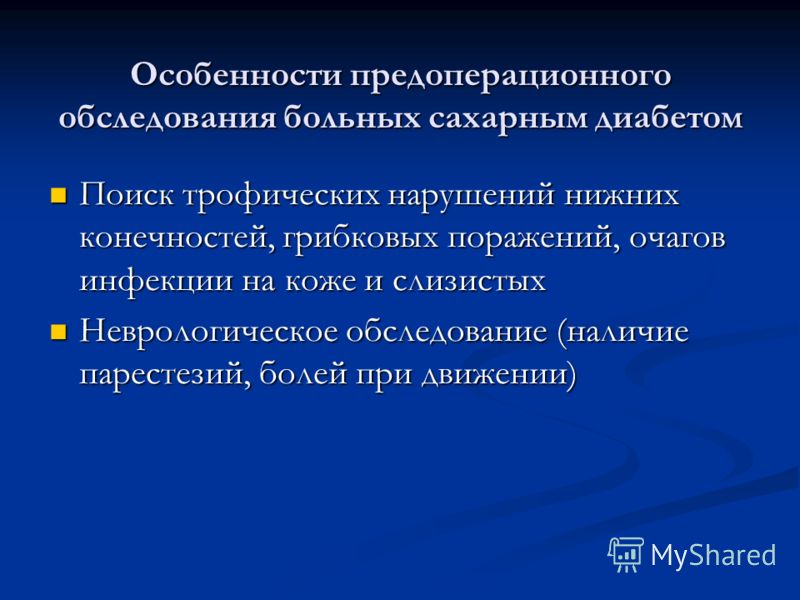 Особенности предоперационного обследования больных сахарным диабетом

Поиск трофических нарушений нижних конечностей, грибковых поражений, очагов инфекции на коже и слизистых

Неврологическое обследование (наличие парестезий, болей при движении)

MyShared